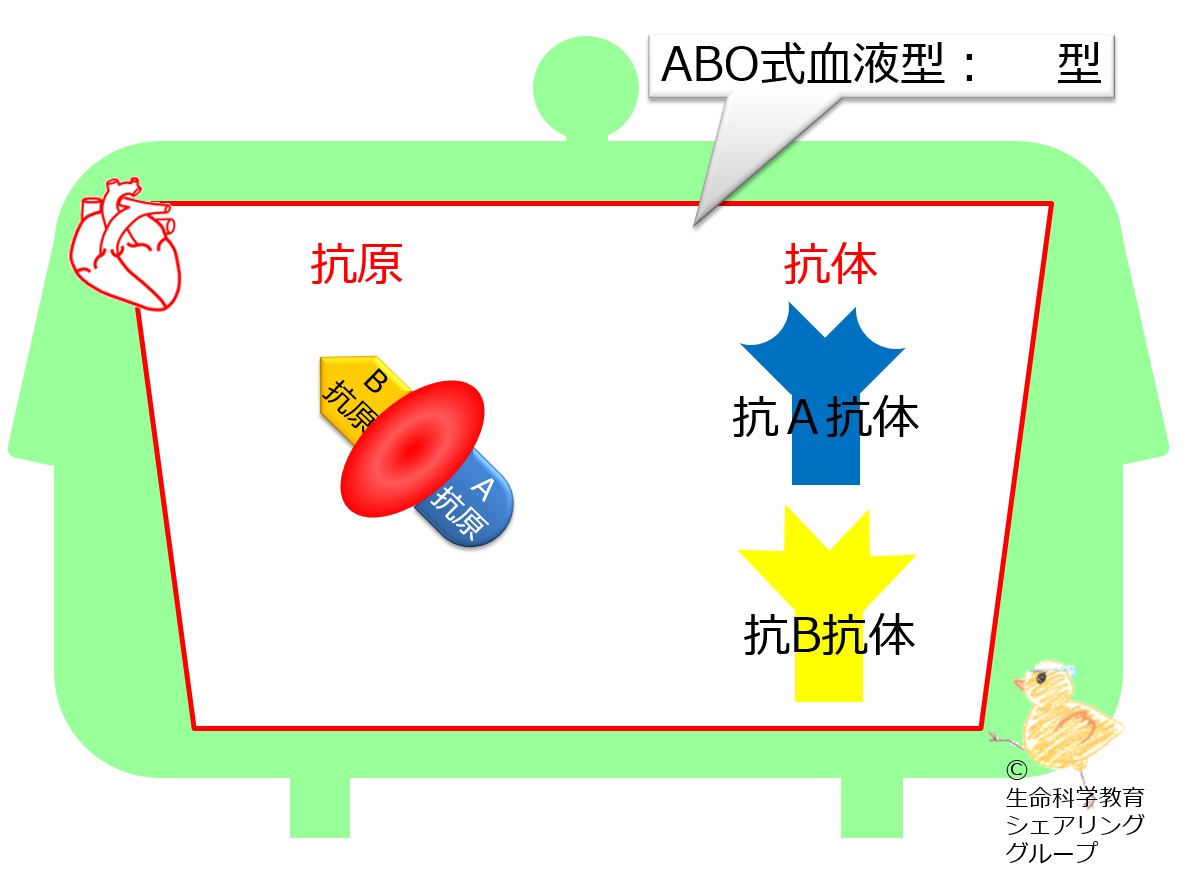 ABO式血液型：　型

抗原

抗体

B
抗原

A
抗原

抗Ａ抗体

抗B抗体

©
生命科学教育
シェアリング
グループ